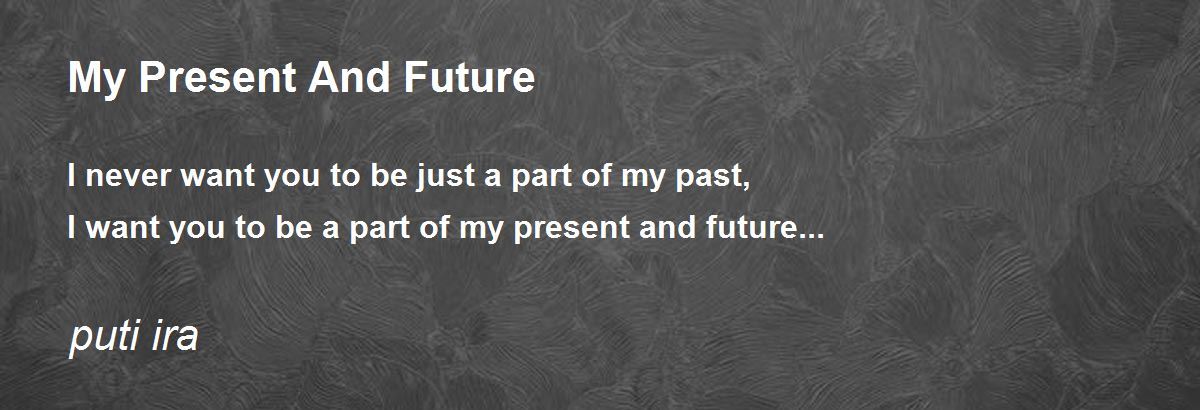 My Present And Future

I never want you to be just a part of my past,
I want you to be a part of my present and future...

puti ira